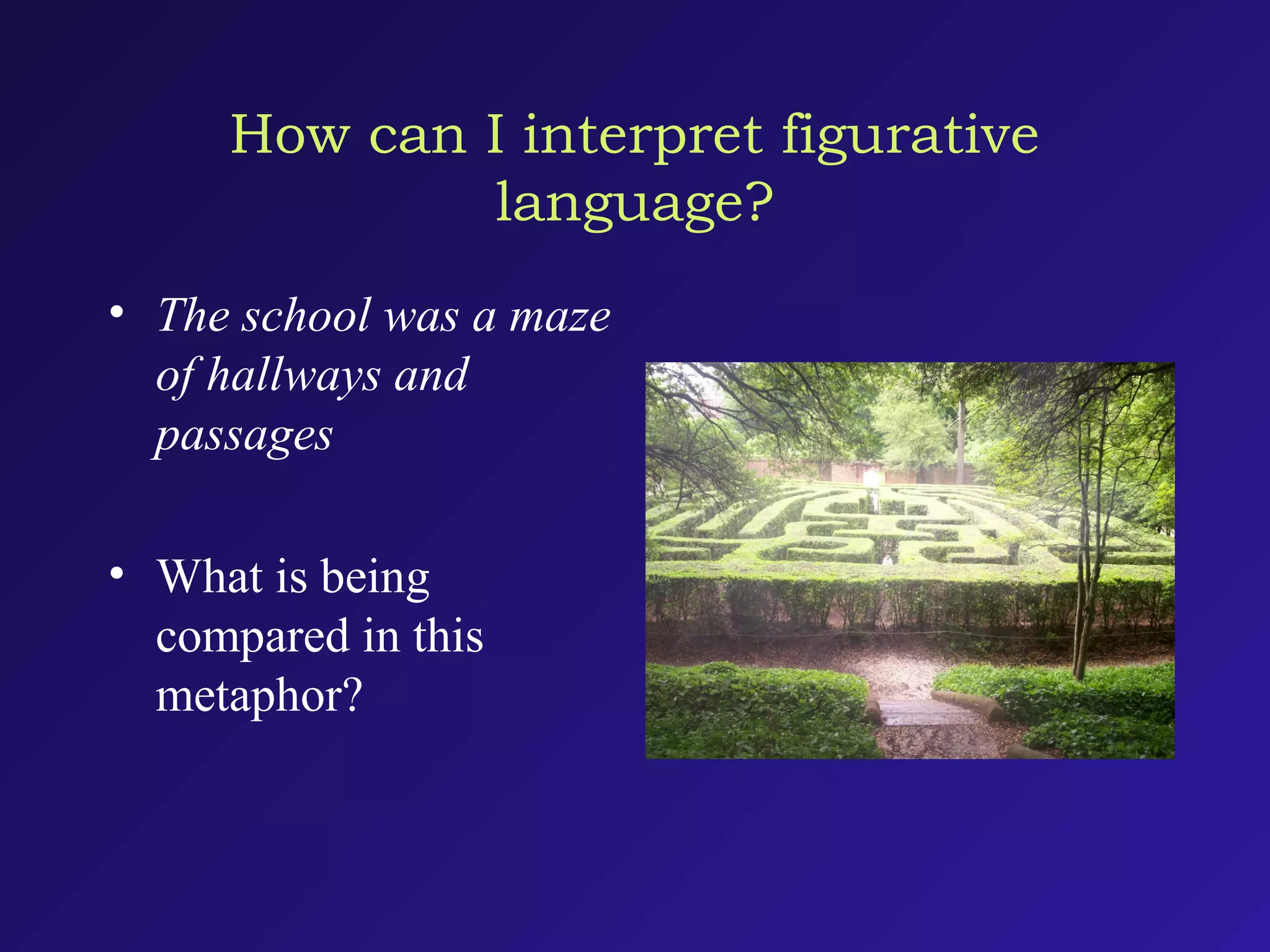 How can I interpret figurative language?

• The school was a maze of hallways and passages

• What is being compared in this metaphor?